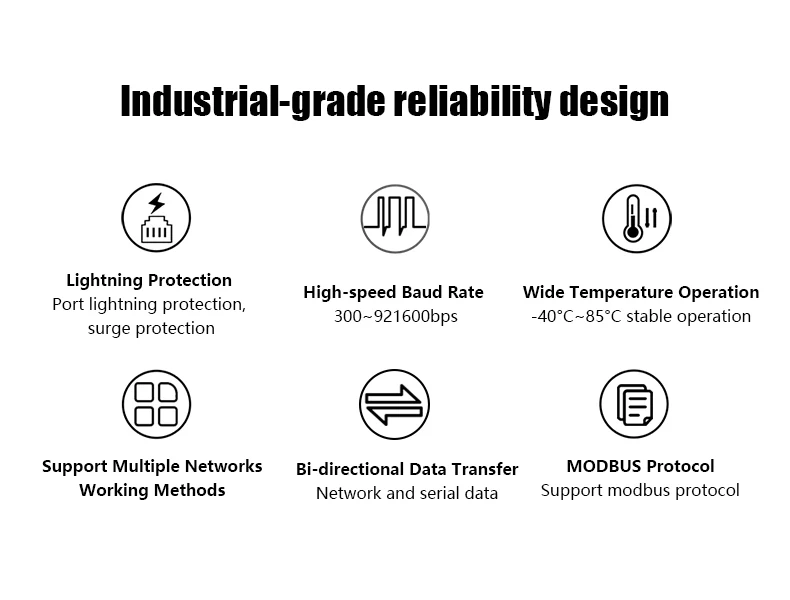 Industrial-grade reliability design

Lightning Protection
Port lightning protection, surge protection

High-speed Baud Rate
300~921600bps

Wide Temperature Operation
-40°C~85°C stable operation

Support Multiple Networks Working Methods

Bi-directional Data Transfer
Network and serial data

MODBUS Protocol
Support modbus protocol